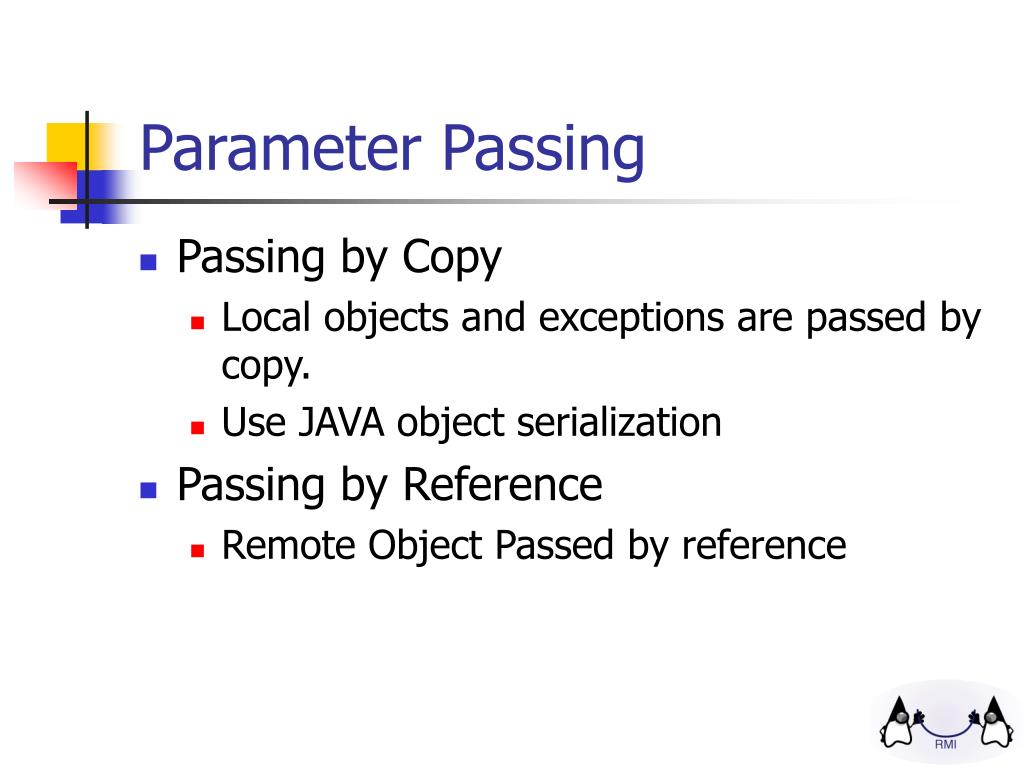 Parameter Passing

- Passing by Copy
  - Local objects and exceptions are passed by copy.
  - Use JAVA object serialization
- Passing by Reference
  - Remote Object Passed by reference

RMI